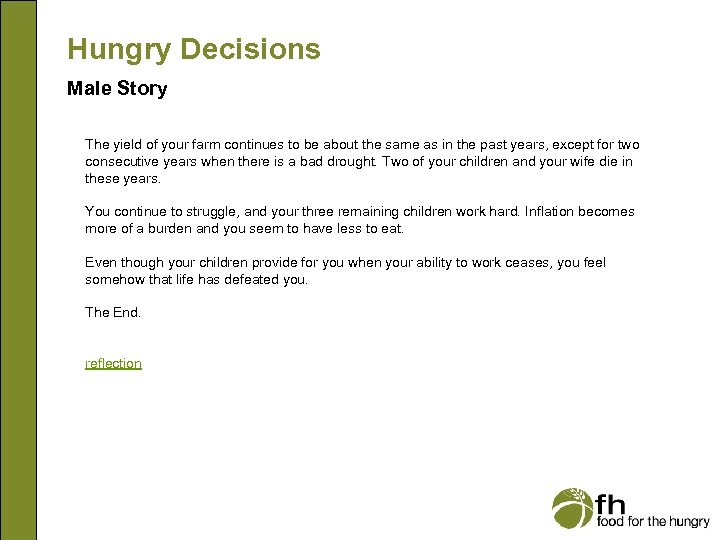 Hungry Decisions

Male Story

The yield of your farm continues to be about the same as in the past years, except for two consecutive years when there is a bad drought. Two of your children and your wife die in these years.

You continue to struggle, and your three remaining children work hard. Inflation becomes more of a burden and you seem to have less to eat.

Even though your children provide for you when your ability to work ceases, you feel somehow that life has defeated you.

The End.

reflection

fh
food for the hungry